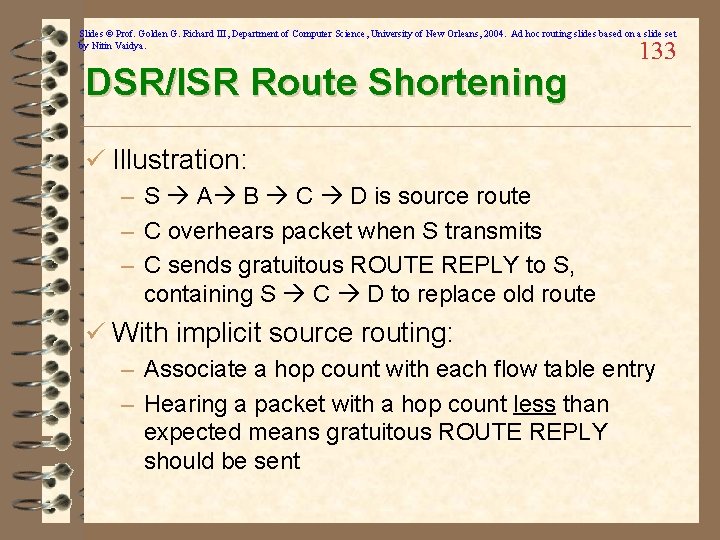 Slides © Prof. Golden G. Richard III, Department of Computer Science, University of New Orleans, 2004. Ad hoc routing slides based on a slide set by Nitin Vaidya.

133

DSR/ISR Route Shortening

✓ Illustration:

– S → A→ B → C → D is source route

– C overhears packet when S transmits

– C sends gratuitous ROUTE REPLY to S, containing S → C → D to replace old route

✓ With implicit source routing:

– Associate a hop count with each flow table entry

– Hearing a packet with a hop count less than expected means gratuitous ROUTE REPLY should be sent